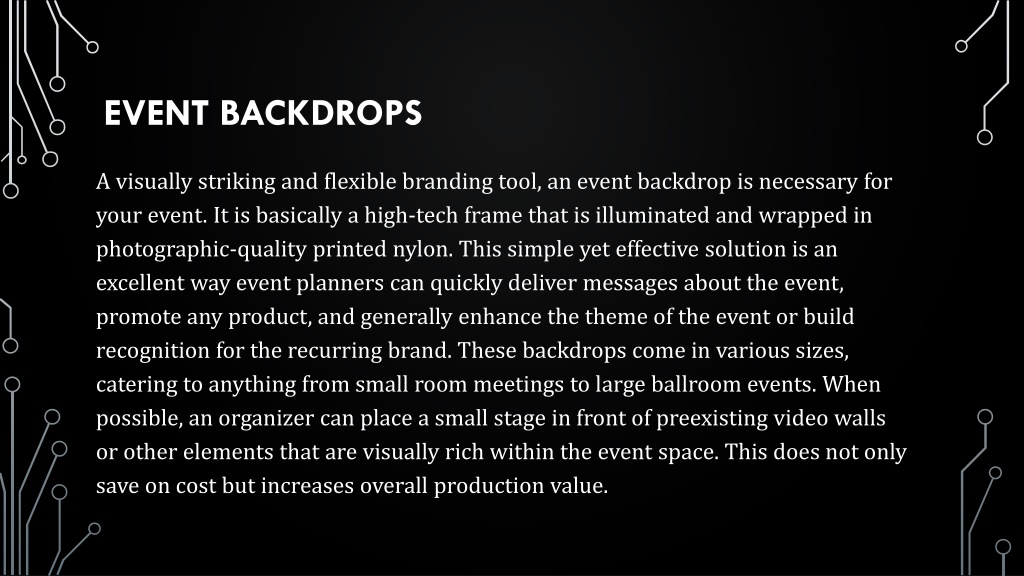 EVENT BACKDROPS

A visually striking and flexible branding tool, an event backdrop is necessary for your event. It is basically a high-tech frame that is illuminated and wrapped in photographic-quality printed nylon. This simple yet effective solution is an excellent way event planners can quickly deliver messages about the event, promote any product, and generally enhance the theme of the event or build recognition for the recurring brand. These backdrops come in various sizes, catering to anything from small room meetings to large ballroom events. When possible, an organizer can place a small stage in front of preexisting video walls or other elements that are visually rich within the event space. This does not only save on cost but increases overall production value.